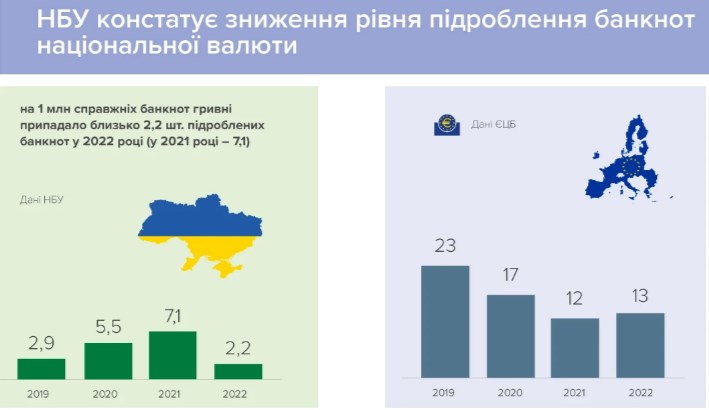 НБУ констатує зниження рівня підроблення банкнот національної валюти

на 1 млн справжніх банкнот гривні припадало близько 2,2 шт. підроблених банкнот у 2022 році (у 2021 році – 7,1)

Дані НБУ

2,9
5,5
7,1
2,2

2019
2020
2021
2022

Дані ЄЦБ

23
17
12
13

2019
2020
2021
2022